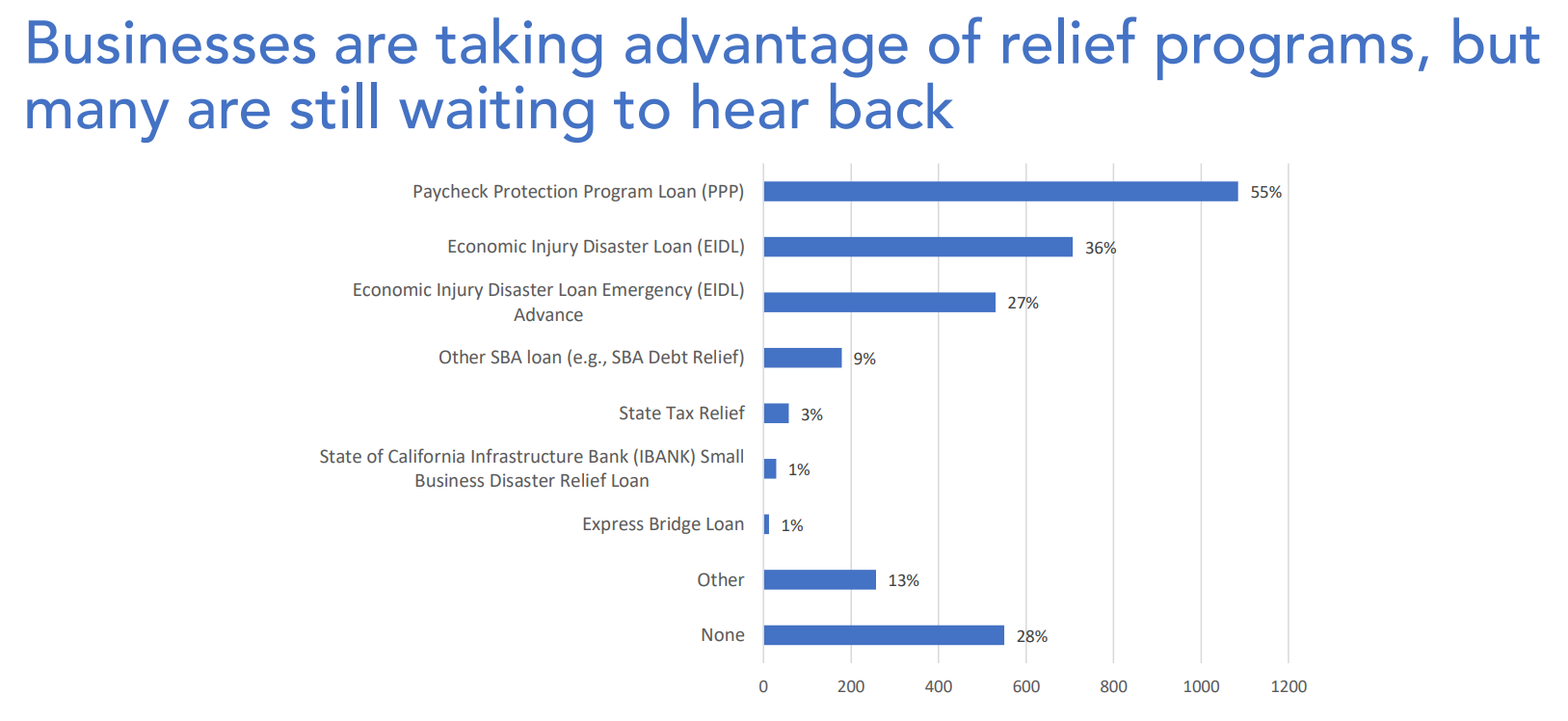 Businesses are taking advantage of relief programs, but many are still waiting to hear back

Paycheck Protection Program Loan (PPP) 55%

Economic Injury Disaster Loan (EIDL) 36%

Economic Injury Disaster Loan Emergency (EIDL) Advance 27%

Other SBA loan (e.g., SBA Debt Relief) 9%

State Tax Relief 3%

State of California Infrastructure Bank (IBANK) Small Business Disaster Relief Loan 1%

Express Bridge Loan 1%

Other 13%

None 28%

0 200 400 600 800 1000 1200